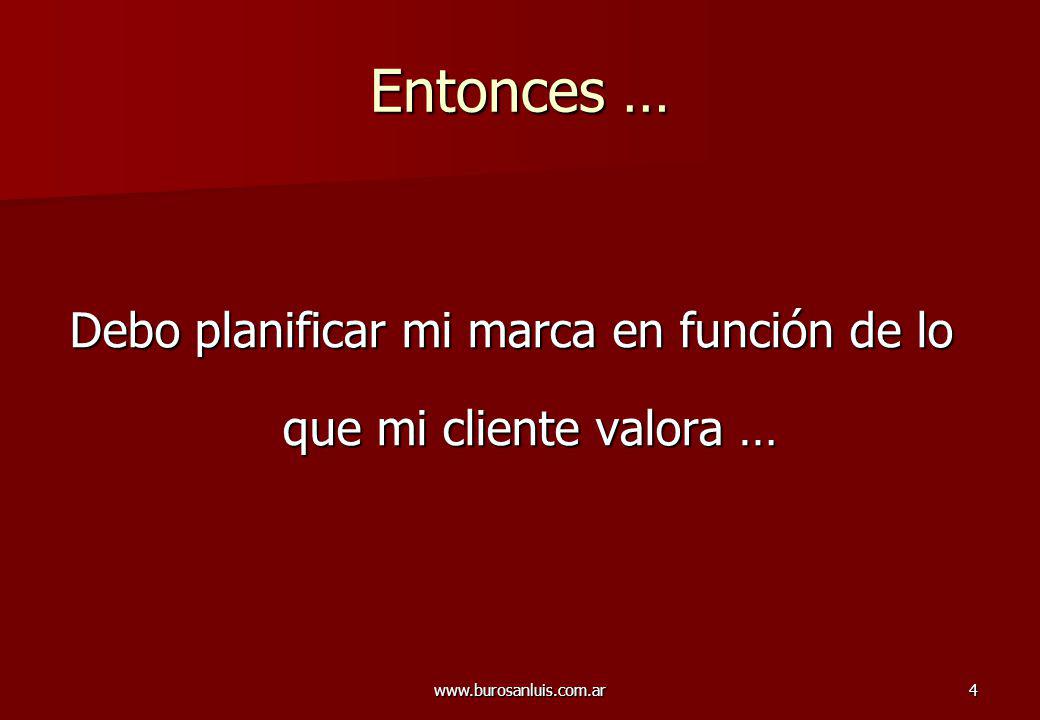 Entonces …

Debo planificar mi marca en función de lo que mi cliente valora …

www.burosanluis.com.ar

4